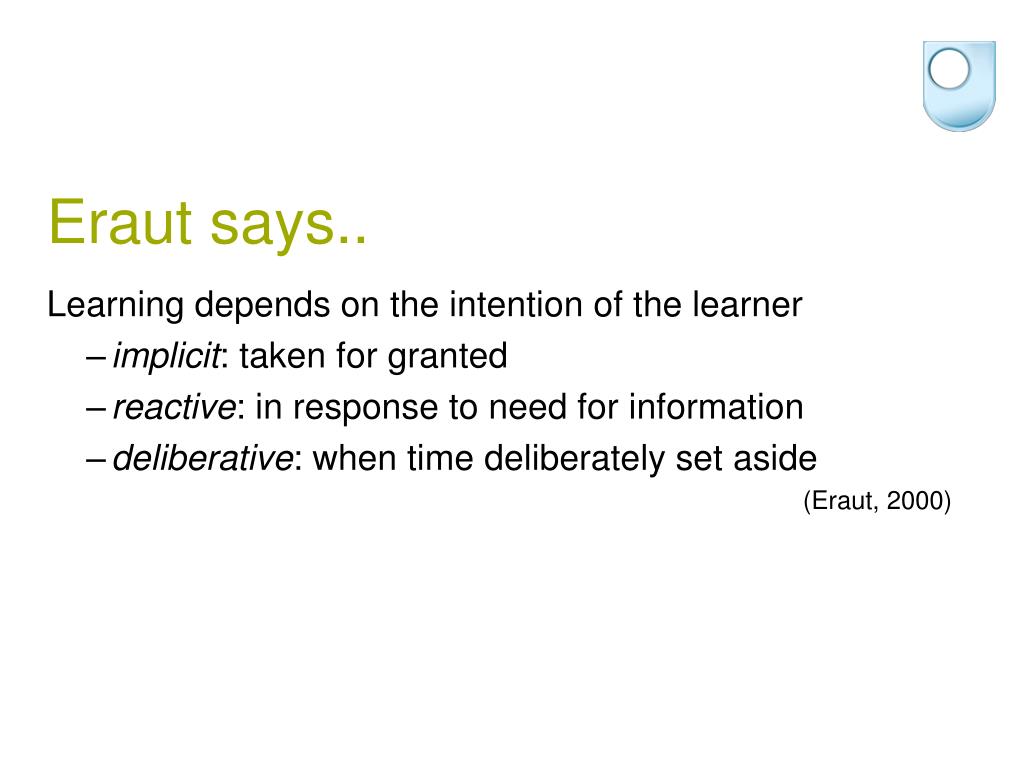 Eraut says..

Learning depends on the intention of the learner

– implicit: taken for granted

– reactive: in response to need for information

– deliberative: when time deliberately set aside

(Eraut, 2000)